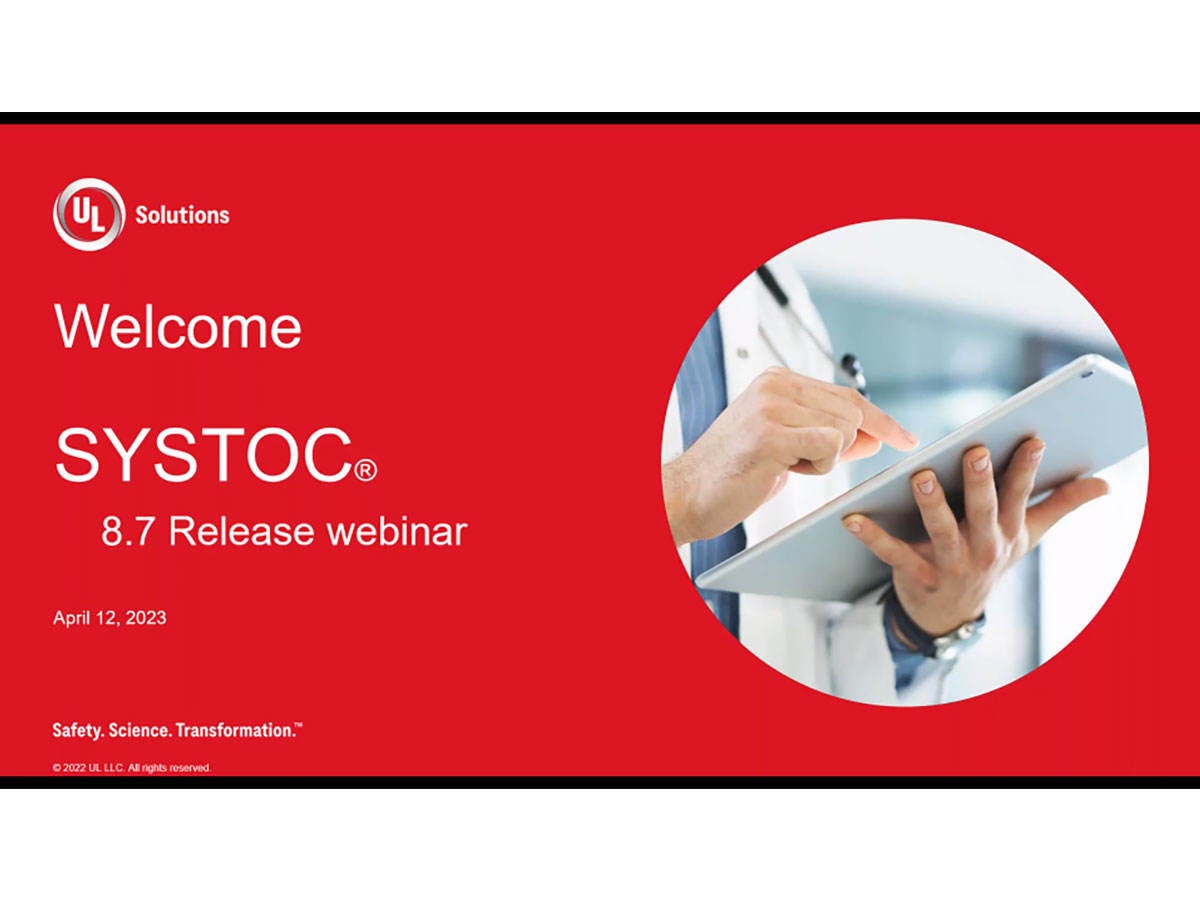 UL Solutions

Welcome

SYSTOC®

8.7 Release webinar

April 12, 2023

Safety. Science. Transformation.™

© 2022 UL LLC. All rights reserved.